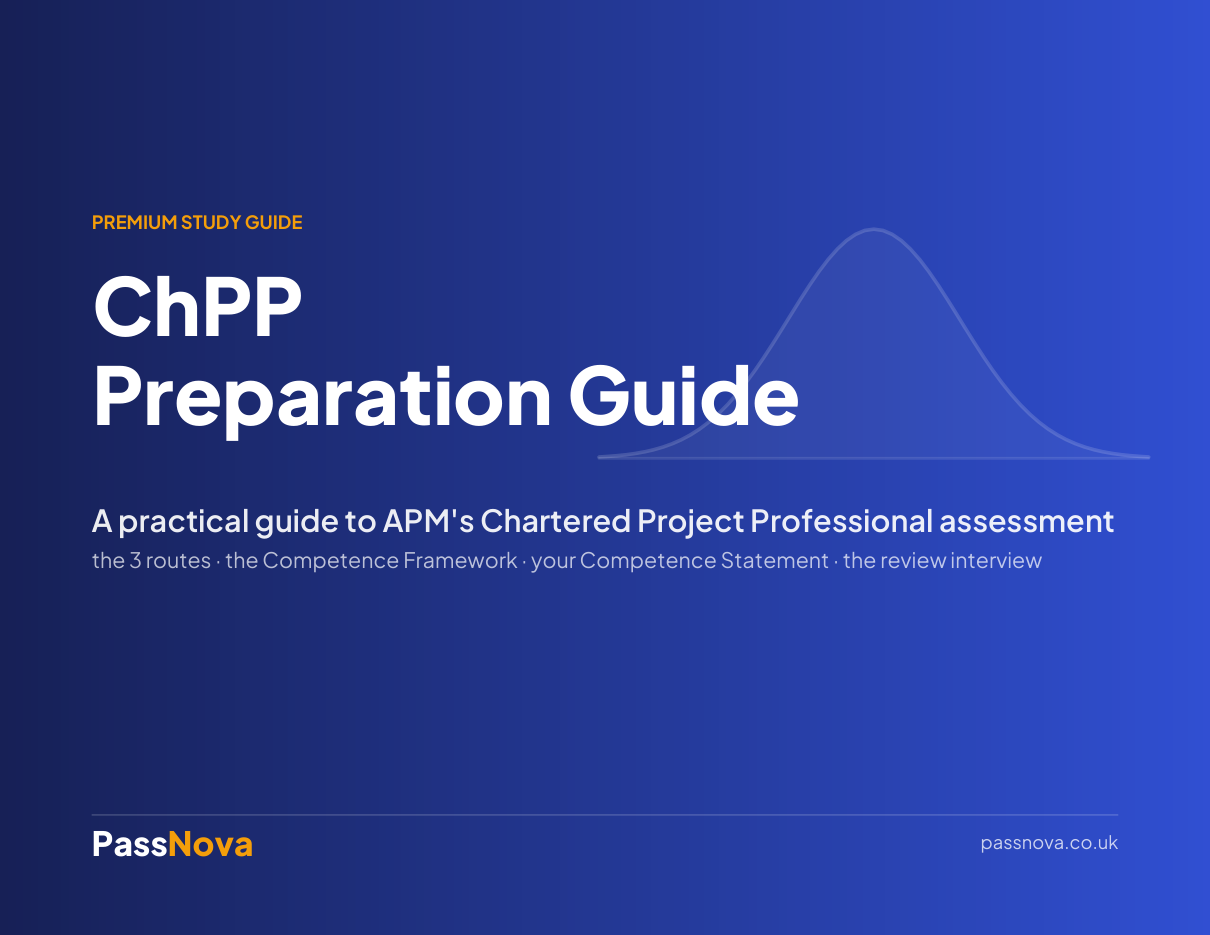 PREMIUM STUDY GUIDE

ChPP
Preparation Guide

A practical guide to APM's Chartered Project Professional assessment
the 3 routes · the Competence Framework · your Competence Statement · the review interview

PassNova

passnova.co.uk